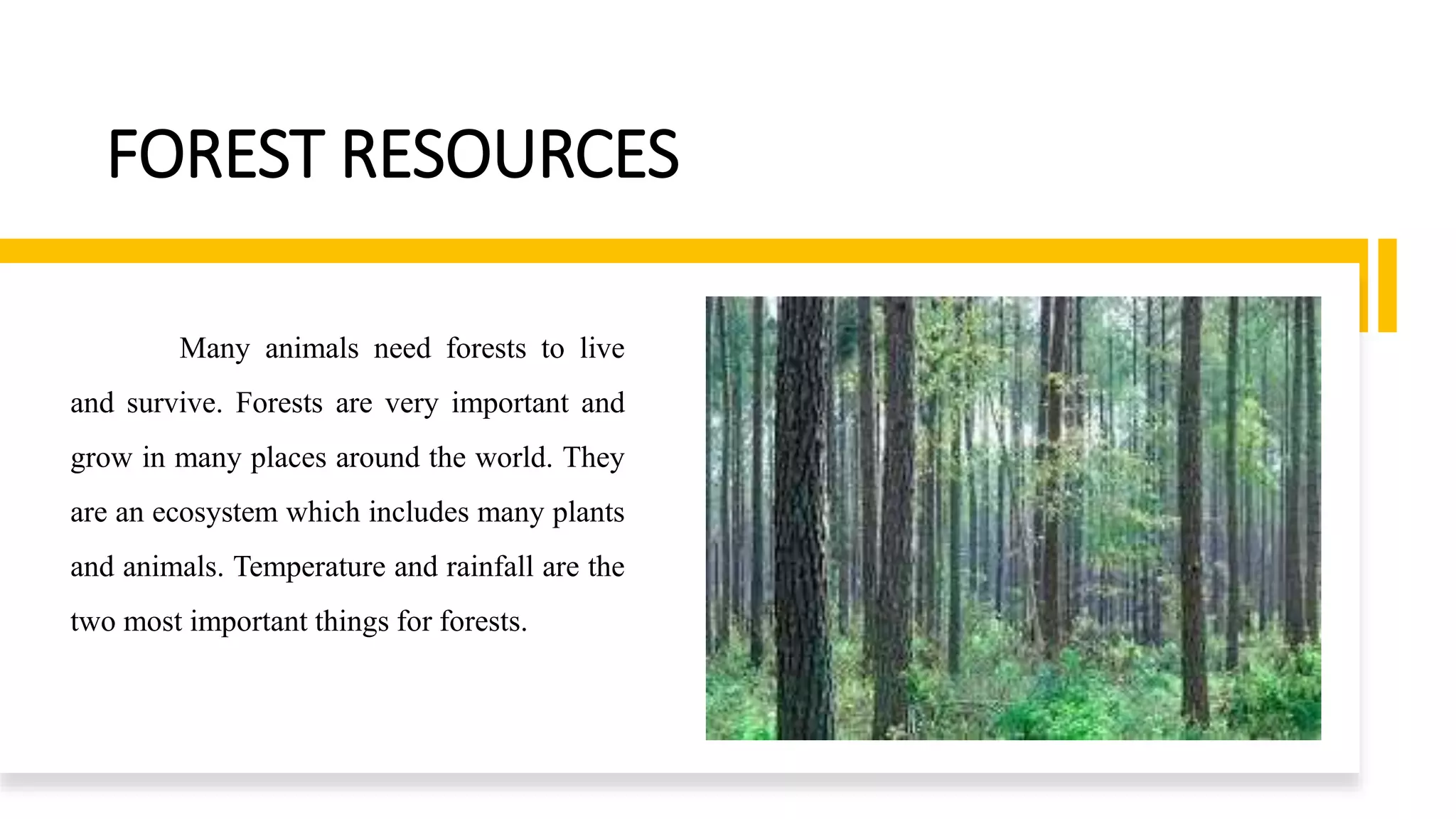 FOREST RESOURCES

Many animals need forests to live and survive. Forests are very important and grow in many places around the world. They are an ecosystem which includes many plants and animals. Temperature and rainfall are the two most important things for forests.